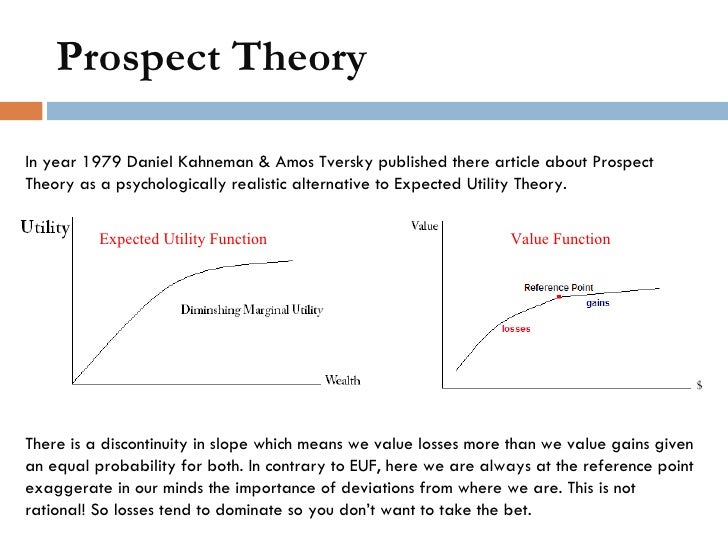 Prospect Theory

In year 1979 Daniel Kahneman & Amos Tversky published there article about Prospect Theory as a psychologically realistic alternative to Expected Utility Theory.

Utility

Expected Utility Function

Diminshing Marginal Utility

Wealth

Value

Value Function

Reference Point

gains

losses

$

There is a discontinuity in slope which means we value losses more than we value gains given an equal probability for both. In contrary to EUF, here we are always at the reference point exaggerate in our minds the importance of deviations from where we are. This is not rational! So losses tend to dominate so you don't want to take the bet.